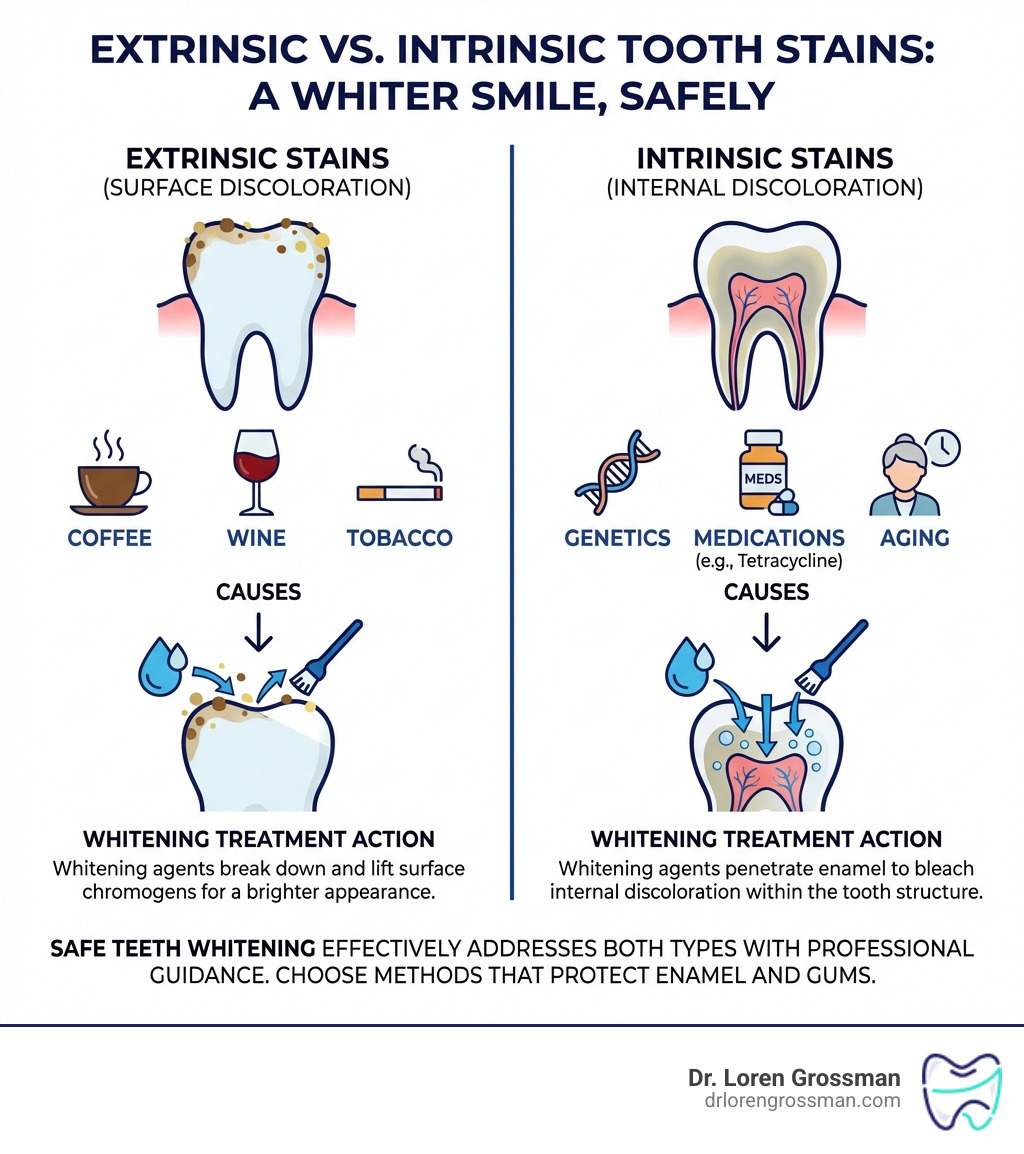 EXTRINSIC VS. INTRINSIC TOOTH STAINS: A WHITER SMILE, SAFELY

EXTRINSIC STAINS
(SURFACE DISCOLORATION)

COFFEE
WINE
TOBACCO

CAUSES

WHITENING TREATMENT ACTION
Whitening agents break down and lift surface chromogens for a brighter appearance.

INTRINSIC STAINS
(INTERNAL DISCOLORATION)

MEDS

GENETICS
MEDICATIONS
(e.g., Tetracycline)
AGING

CAUSES

WHITENING TREATMENT ACTION
Whitening agents penetrate enamel to bleach internal discoloration within the tooth structure.

SAFE TEETH WHITENING EFFECTIVELY ADDRESSES BOTH TYPES WITH PROFESSIONAL GUIDANCE. CHOOSE METHODS THAT PROTECT ENAMEL AND GUMS.

Dr. Loren Grossman
drlorengrossman.com